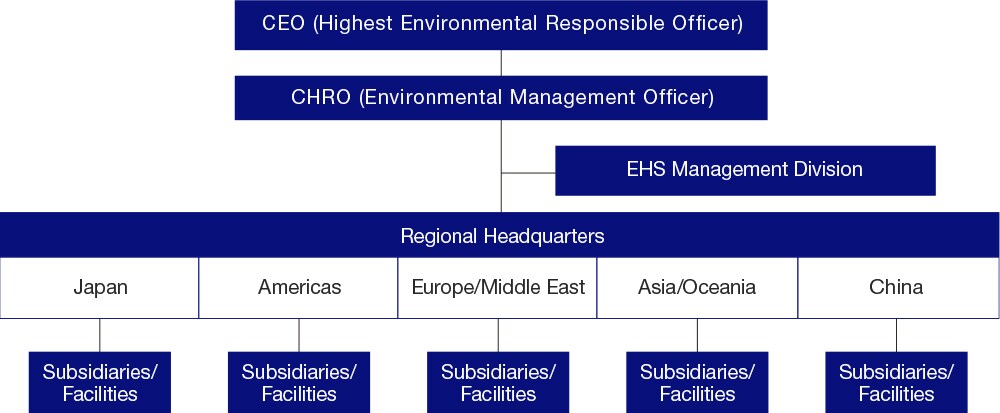 CEO (Highest Environmental Responsible Officer)

CHRO (Environmental Management Officer)

EHS Management Division

Regional Headquarters

Japan

Americas

Europe/Middle East

Asia/Oceania

China

Subsidiaries/ Facilities

Subsidiaries/ Facilities

Subsidiaries/ Facilities

Subsidiaries/ Facilities

Subsidiaries/ Facilities